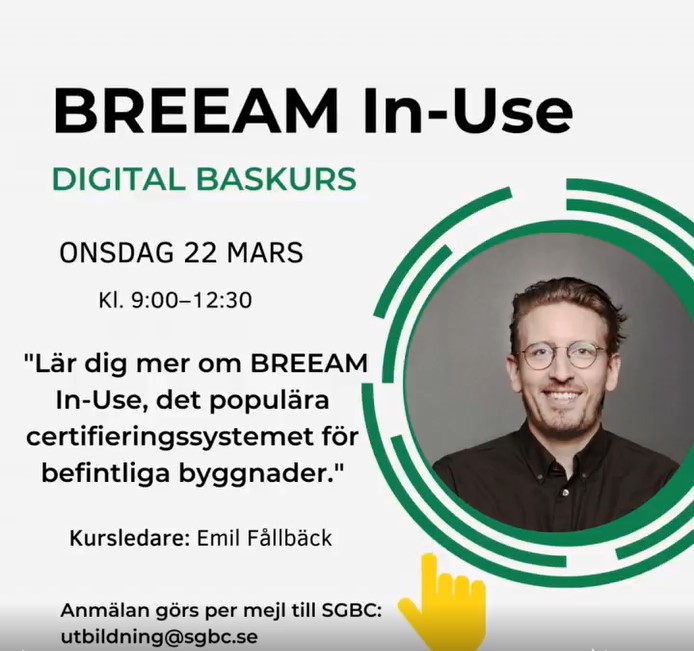 BREEAM In-Use

DIGITAL BASKURS

ONSDAG 22 MARS

Kl. 9:00–12:30

"Lär dig mer om BREEAM In-Use, det populära certifieringssystemet för befintliga byggnader."

Kursledare: Emil Fållbäck

Anmälan görs per mejl till SGBC: utbildning@sgbc.se